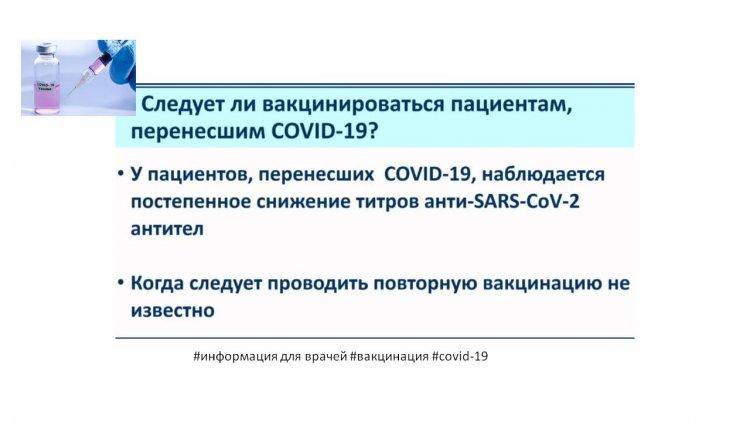 Следует ли вакцинироваться пациентам, перенесшим COVID-19?

• У пациентов, перенесших COVID-19, наблюдается постепенное снижение титров анти-SARS-CoV-2 антител

• Когда следует проводить повторную вакцинацию не известно

#информация для врачей #вакцинация #covid-19